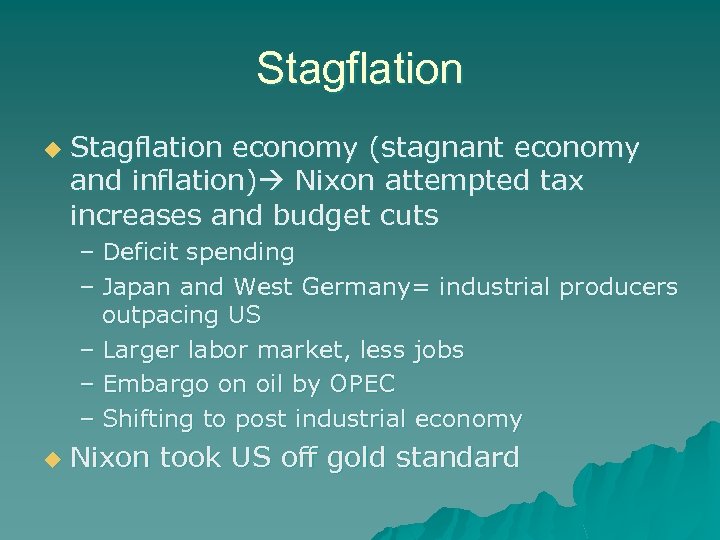 Stagflation

◆ Stagflation economy (stagnant economy and inflation)→ Nixon attempted tax increases and budget cuts

– Deficit spending
– Japan and West Germany= industrial producers outpacing US
– Larger labor market, less jobs
– Embargo on oil by OPEC
– Shifting to post industrial economy

◆ Nixon took US off gold standard